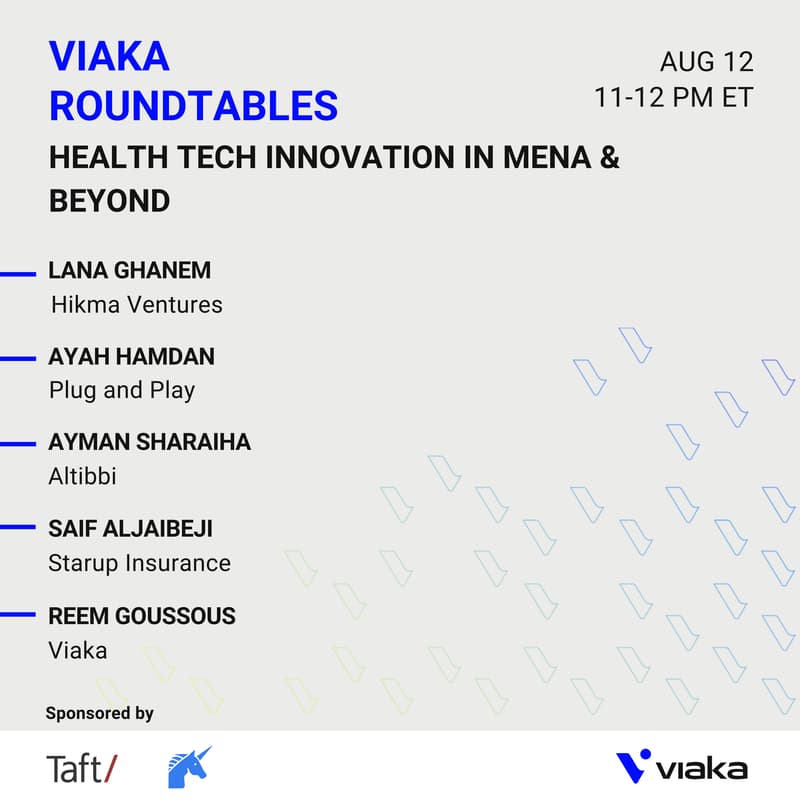 VIAKA ROUNDTABLES

AUG 12
11-12 PM ET

HEALTH TECH INNOVATION IN MENA & BEYOND

LANA GHANEM
Hikma Ventures

AYAH HAMDAN
Plug and Play

AYMAN SHARAIHA
Altibbi

SAIF ALJAIBEJI
Starup Insurance

REEM GOUSSOUS
Viaka

Sponsored by

Taft/

viaka